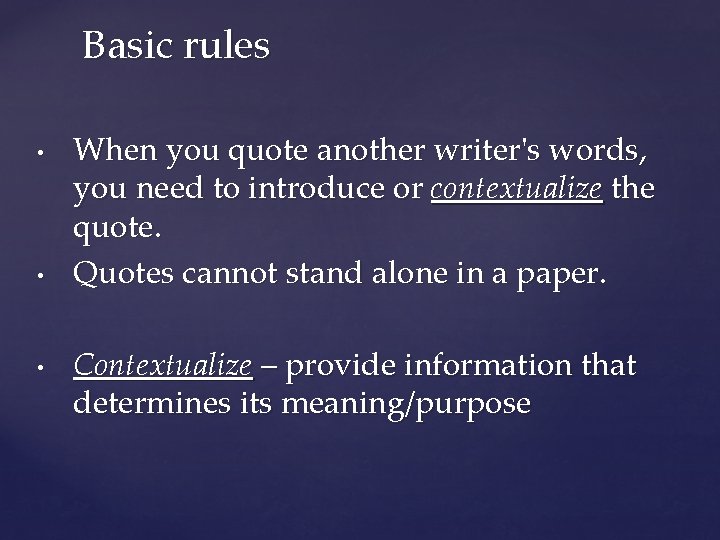 Basic rules

• When you quote another writer's words, you need to introduce or contextualize the quote.
• Quotes cannot stand alone in a paper.

• Contextualize – provide information that determines its meaning/purpose